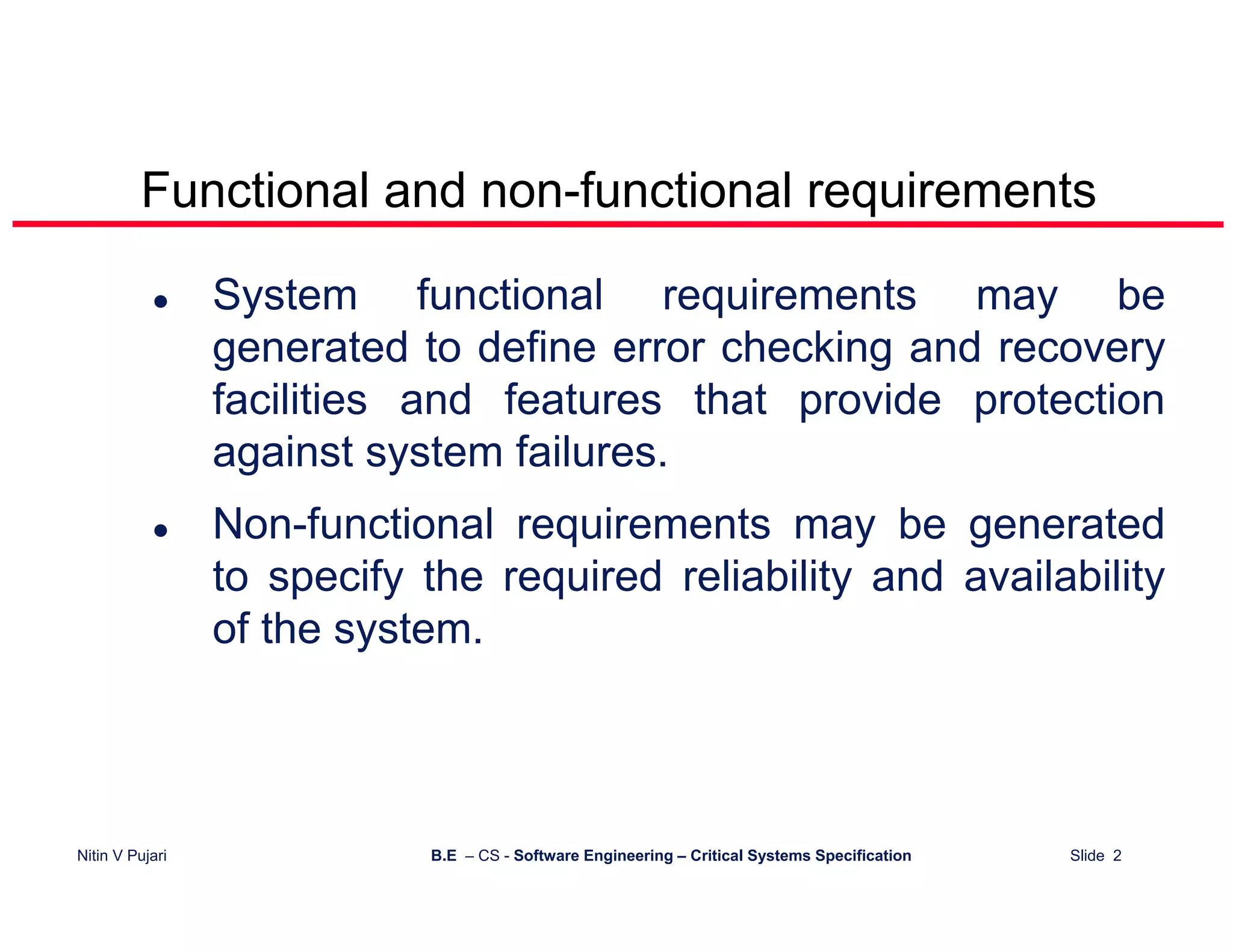 Functional and non-functional requirements

• System functional requirements may be generated to define error checking and recovery facilities and features that provide protection against system failures.

• Non-functional requirements may be generated to specify the required reliability and availability of the system.

Nitin V Pujari

B.E – CS - Software Engineering – Critical Systems Specification

Slide 2